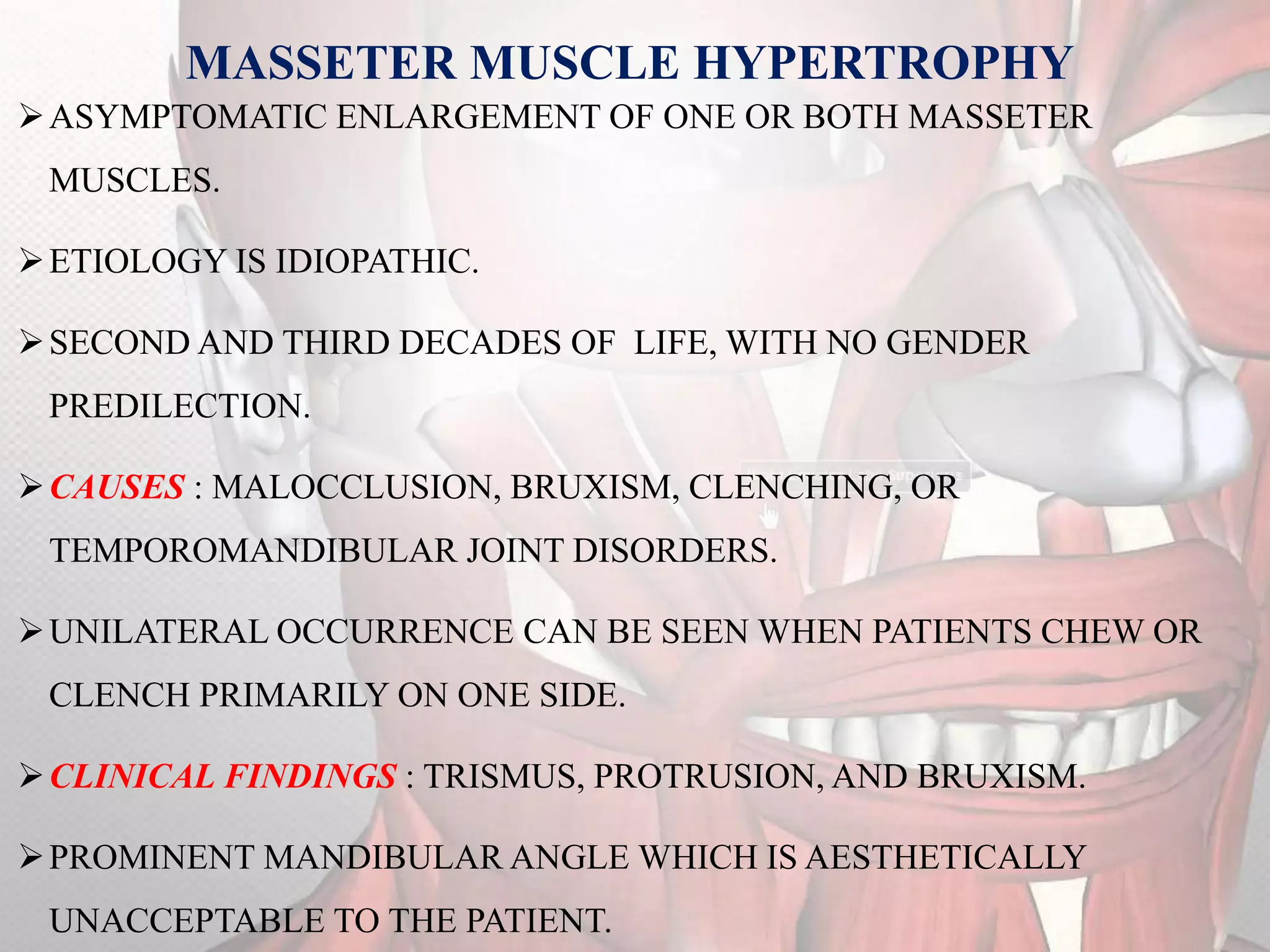 MASSETER MUSCLE HYPERTROPHY

➢ ASYMPTOMATIC ENLARGEMENT OF ONE OR BOTH MASSETER MUSCLES.

➢ ETIOLOGY IS IDIOPATHIC.

➢ SECOND AND THIRD DECADES OF LIFE, WITH NO GENDER PREDILECTION.

➢ CAUSES : MALOCCLUSION, BRUXISM, CLENCHING, OR TEMPOROMANDIBULAR JOINT DISORDERS.

➢ UNILATERAL OCCURRENCE CAN BE SEEN WHEN PATIENTS CHEW OR CLENCH PRIMARILY ON ONE SIDE.

➢ CLINICAL FINDINGS : TRISMUS, PROTRUSION, AND BRUXISM.

➢ PROMINENT MANDIBULAR ANGLE WHICH IS AESTHETICALLY UNACCEPTABLE TO THE PATIENT.